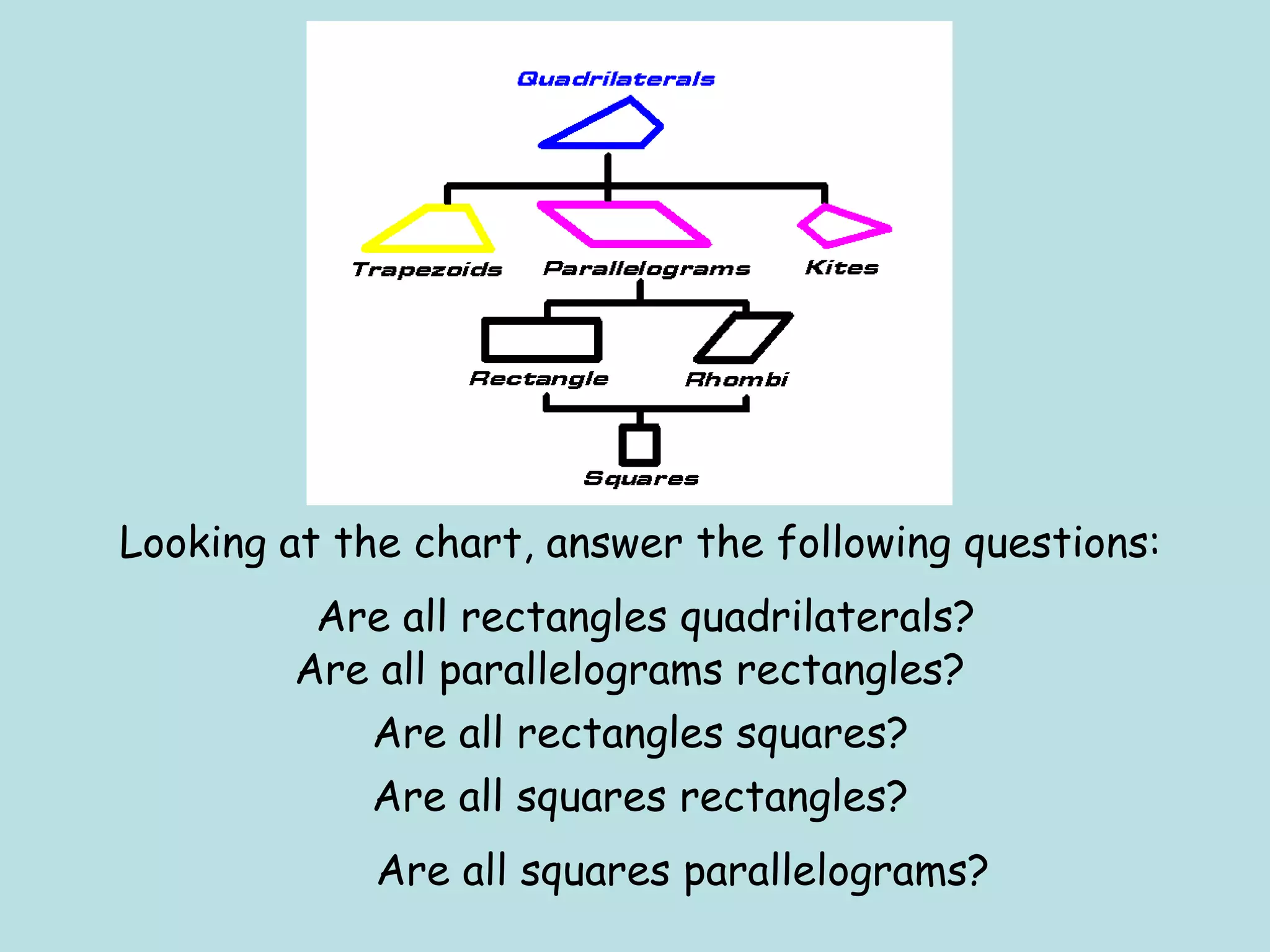 Quadrilaterals

Trapezoids

Parallelograms

Kites

Rectangle

Rhombi

Squares

Looking at the chart, answer the following questions:

Are all rectangles quadrilaterals?

Are all parallelograms rectangles?

Are all rectangles squares?

Are all squares rectangles?

Are all squares parallelograms?